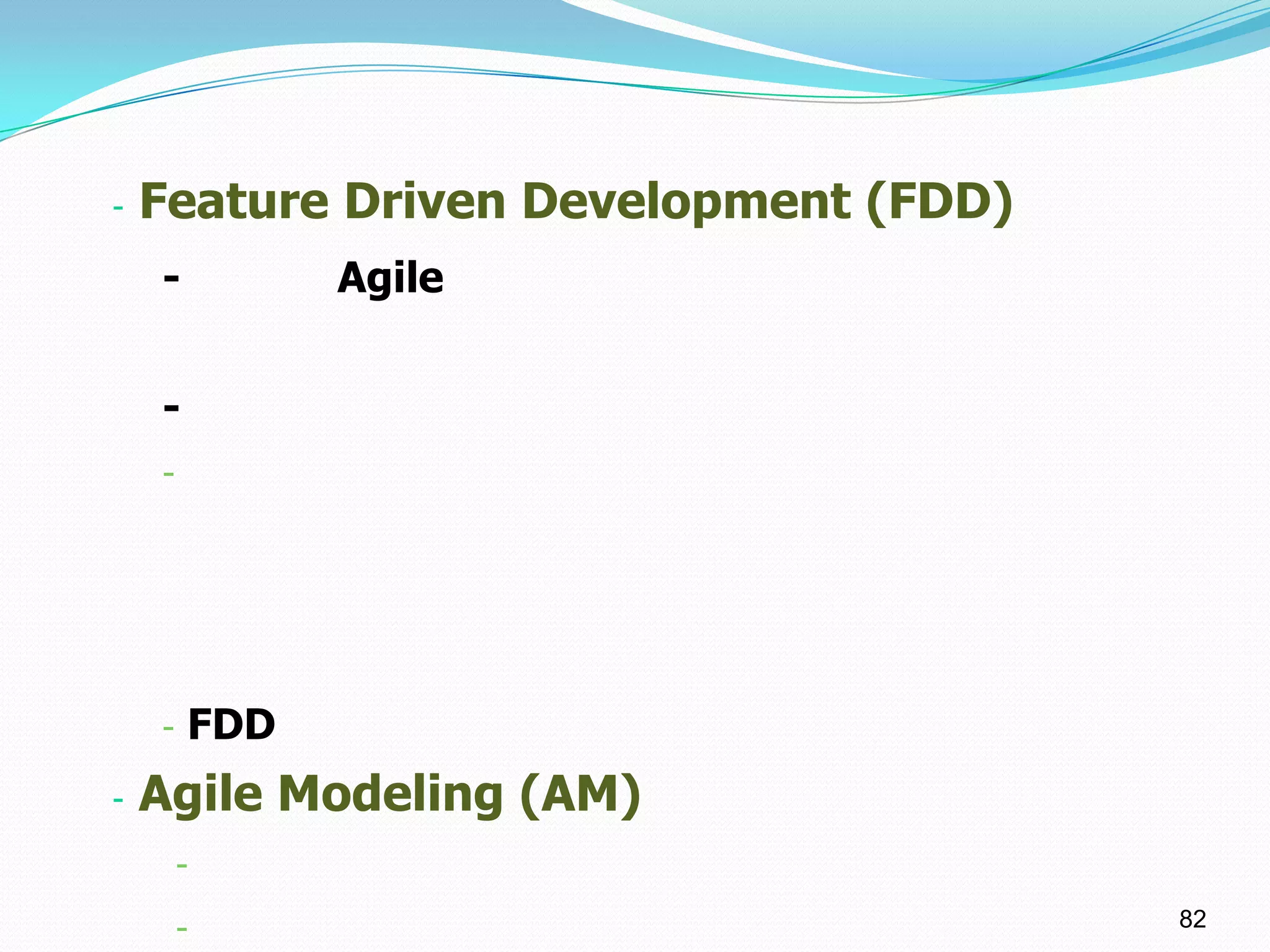 - Feature Driven Development (FDD)

- Agile

-

-

- FDD

- Agile Modeling (AM)

-

-

82